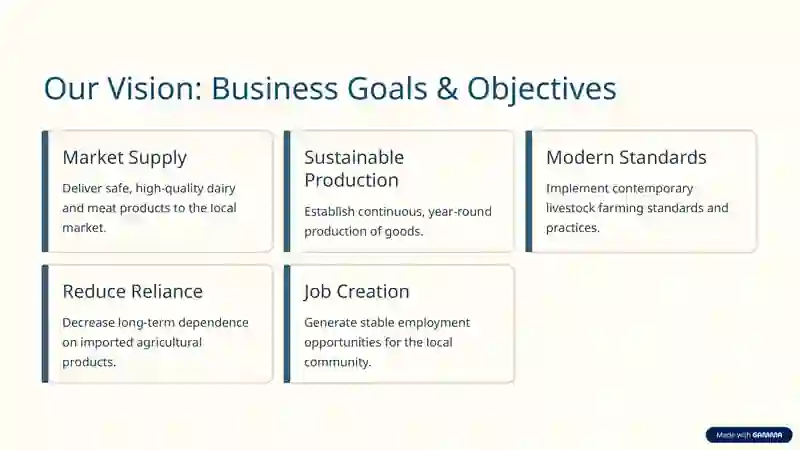 Our Vision: Business Goals & Objectives

Market Supply

Deliver safe, high-quality dairy and meat products to the local market.

Sustainable Production

Establish continuous, year-round production of goods.

Modern Standards

Implement contemporary livestock farming standards and practices.

Reduce Reliance

Decrease long-term dependence on imported agricultural products.

Job Creation

Generate stable employment opportunities for the local community.

Made with GAMMA